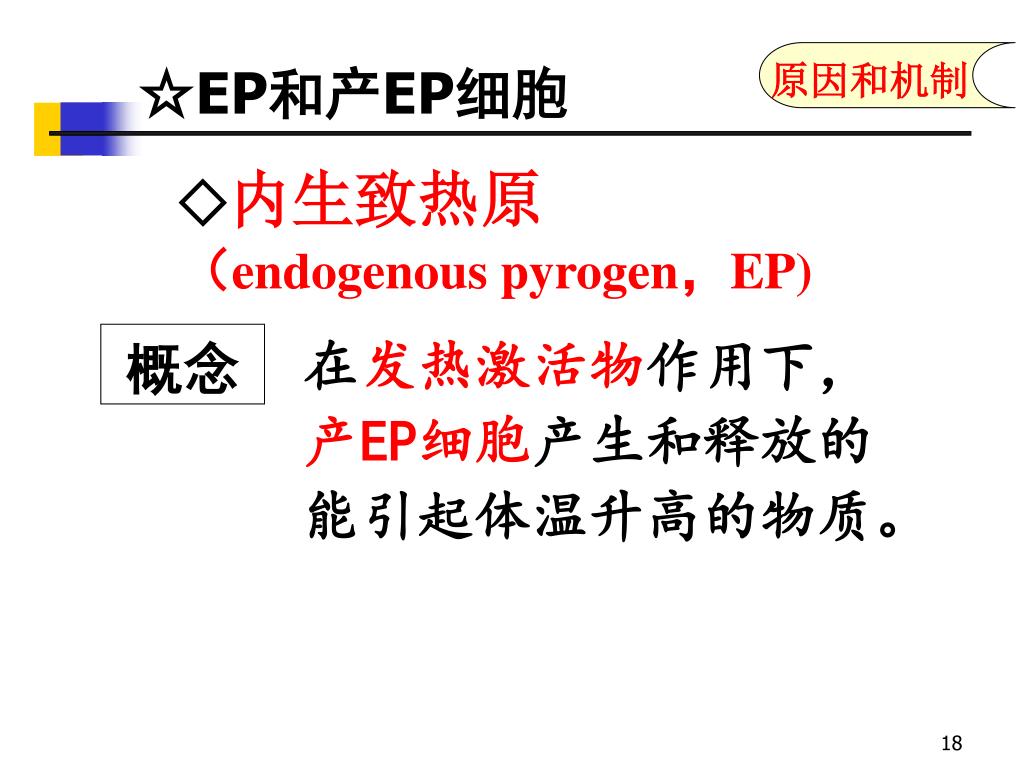 ☆EP和产EP细胞

原因和机制

◇内生致热原
（endogenous pyrogen，EP)

概念

在发热激活物作用下，产EP细胞产生和释放的能引起体温升高的物质。

18